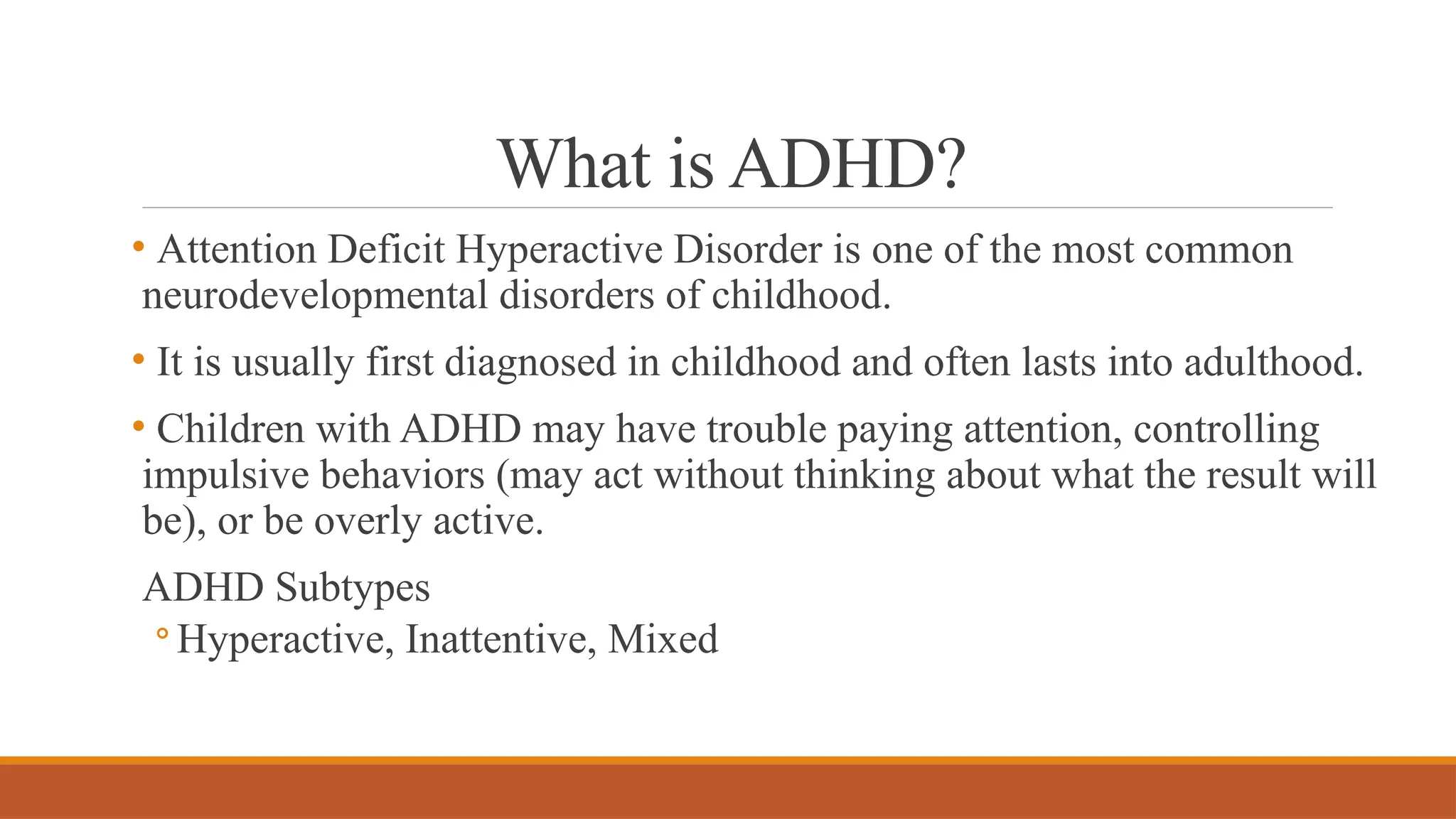 What is ADHD?

• Attention Deficit Hyperactive Disorder is one of the most common neurodevelopmental disorders of childhood.

• It is usually first diagnosed in childhood and often lasts into adulthood.

• Children with ADHD may have trouble paying attention, controlling impulsive behaviors (may act without thinking about what the result will be), or be overly active.

ADHD Subtypes

◦ Hyperactive, Inattentive, Mixed